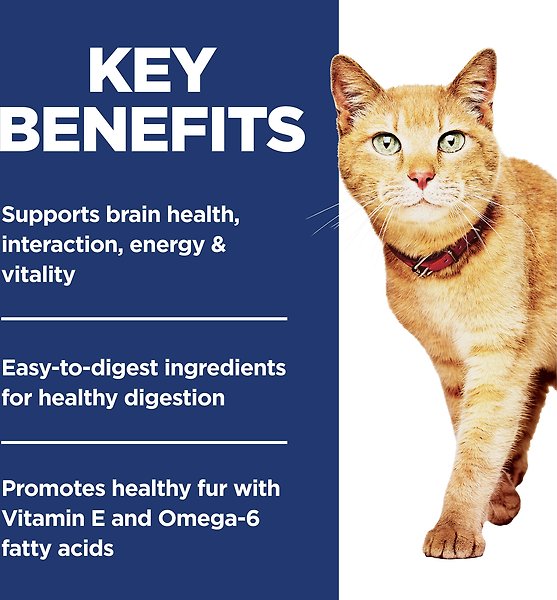 KEY BENEFITS

Supports brain health, interaction, energy & vitality

Easy-to-digest ingredients for healthy digestion

Promotes healthy fur with Vitamin E and Omega-6 fatty acids